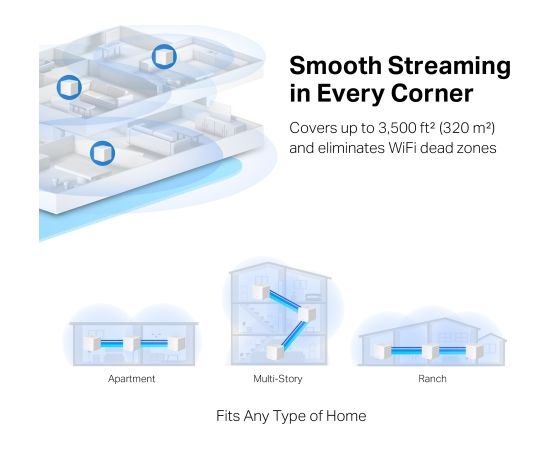 Smooth Streaming in Every Corner

Covers up to 3,500 ft² (320 m²) and eliminates WiFi dead zones

Apartment

Multi-Story

Ranch

Fits Any Type of Home